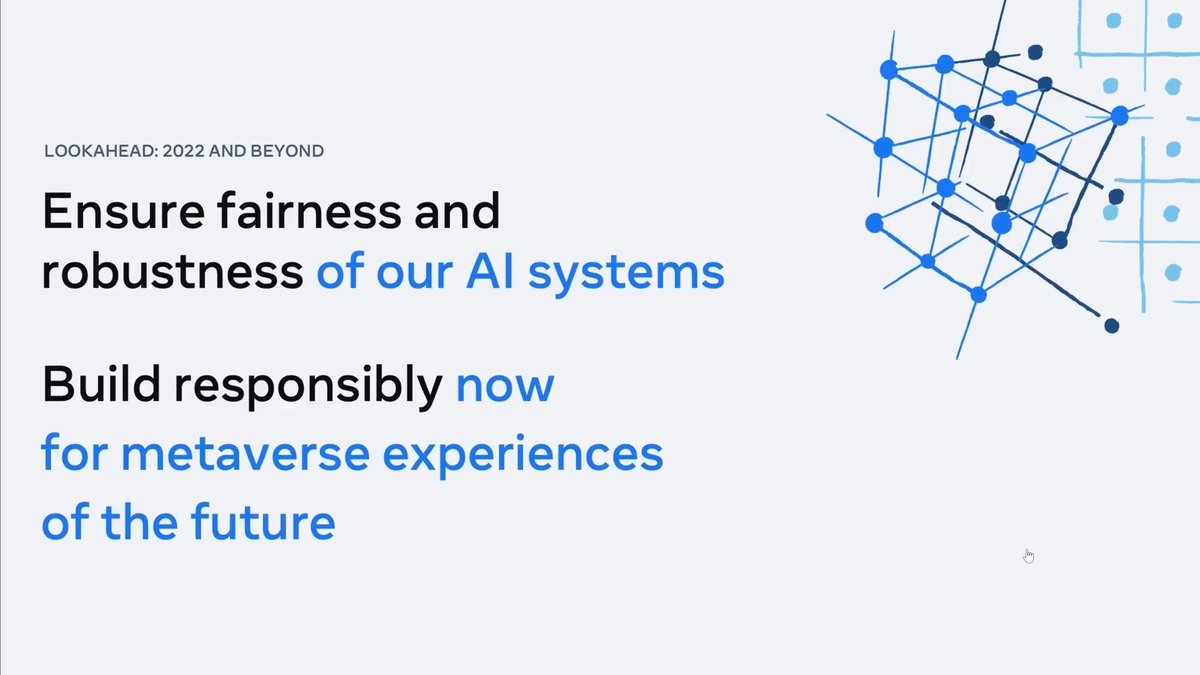 LOOKAHEAD: 2022 AND BEYOND

Ensure fairness and robustness of our AI systems

Build responsibly now for metaverse experiences of the future